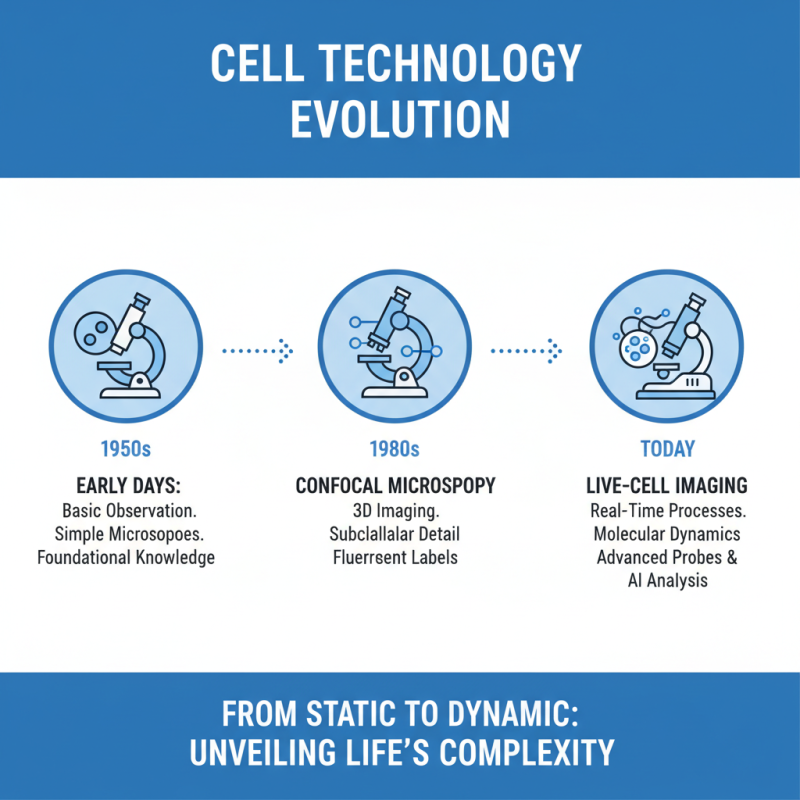 CELL TECHNOLOGY EVOLUTION

1950s

EARLY DAYS:
Basic Observation.
Simple Microsopoes.
Foundational Knowledge

1980s

CONFOCAL MICROSPOPY
3D Imaging.
Subclallalar Detail
Fluerrsent Labels

TODAY

LIVE-CELL IMAGING
Real-Time Processes.
Molecular Dynamics
Advanced Probes &
AI Analysis

FROM STATIC TO DYNAMIC:
UNVEILING LIFE'S COMPLEXITY